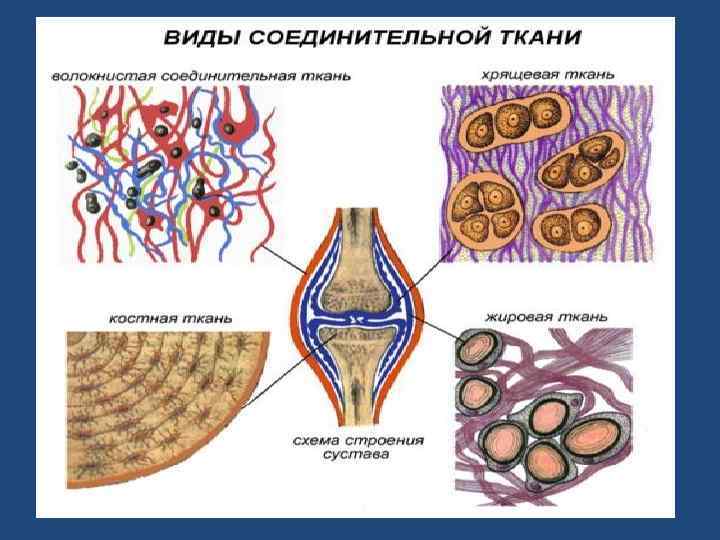 ВИДЫ СОЕДИНИТЕЛЬНОЙ ТКАНИ

волокнистая соединительная ткань

хрящевая ткань

костная ткань

жировая ткань

схема строения сустава